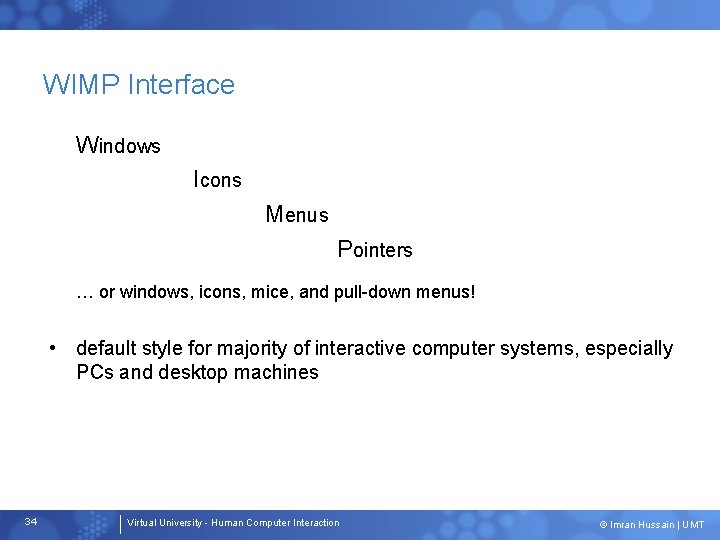 WIMP Interface

Windows

Icons

Menus

Pointers

… or windows, icons, mice, and pull-down menus!

• default style for majority of interactive computer systems, especially PCs and desktop machines

34

Virtual University - Human Computer Interaction

© Imran Hussain | UMT